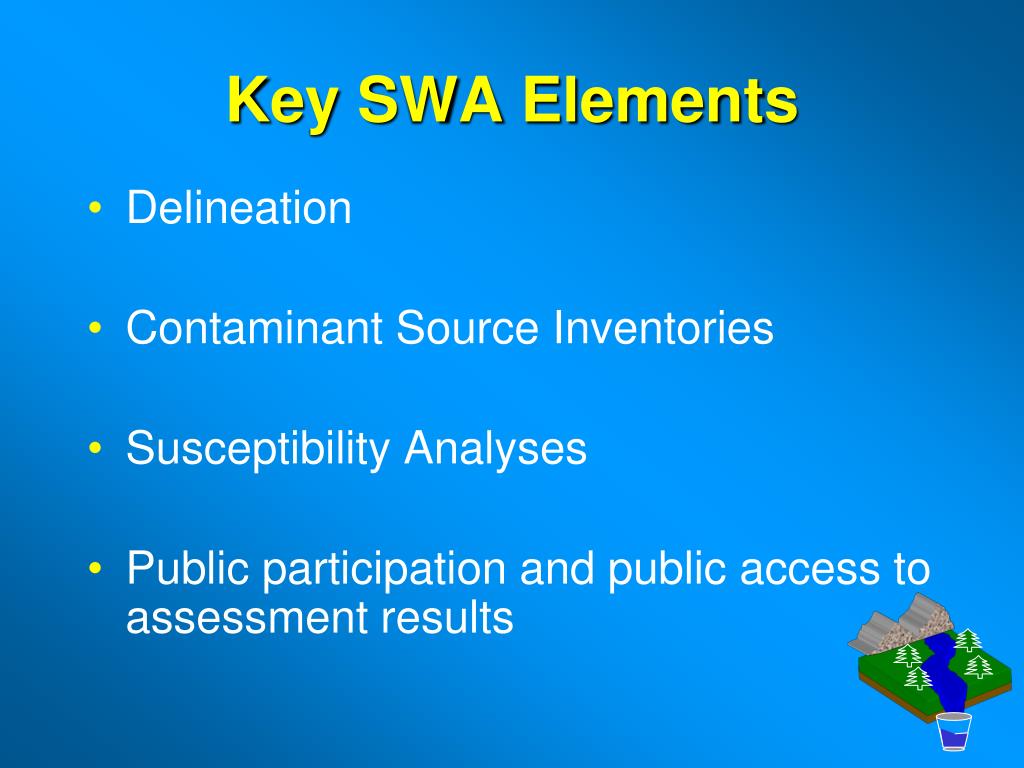 Key SWA Elements

• Delineation

• Contaminant Source Inventories

• Susceptibility Analyses

• Public participation and public access to assessment results